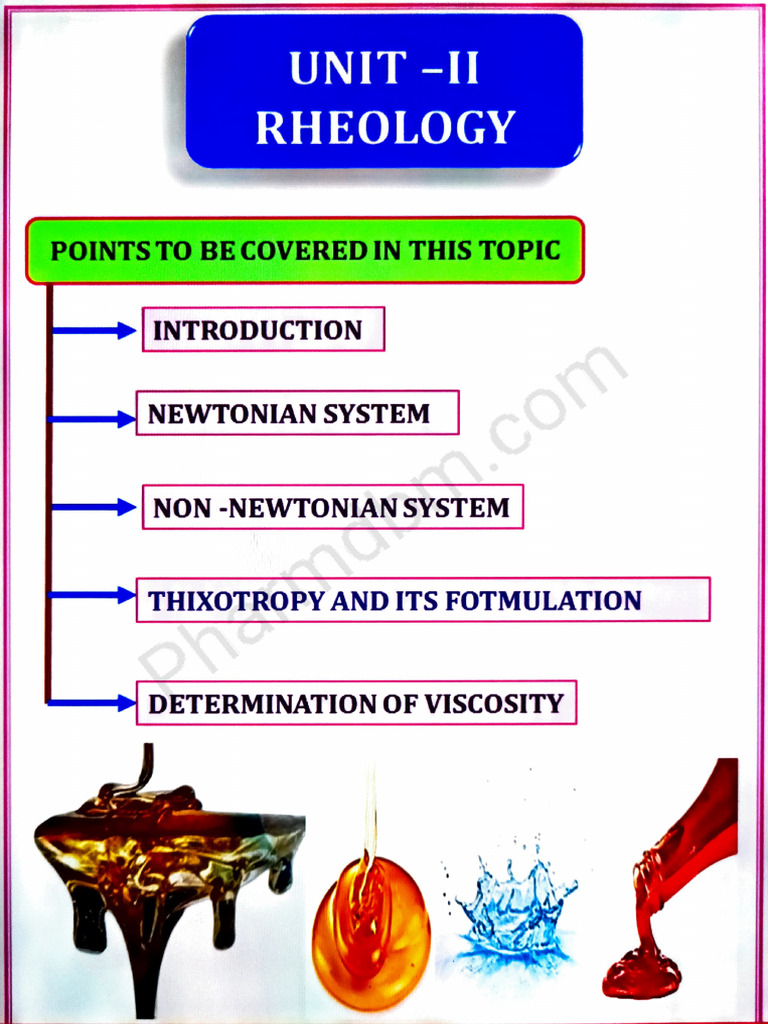 UNIT –II
RHEOLOGY

POINTS TO BE COVERED IN THIS TOPIC

INTRODUCTION

NEWTONIAN SYSTEM

NON -NEWTONIAN SYSTEM

THIXOTROPY AND ITS FOTMULATION

DETERMINATION OF VISCOSITY

Pharmdbm.com